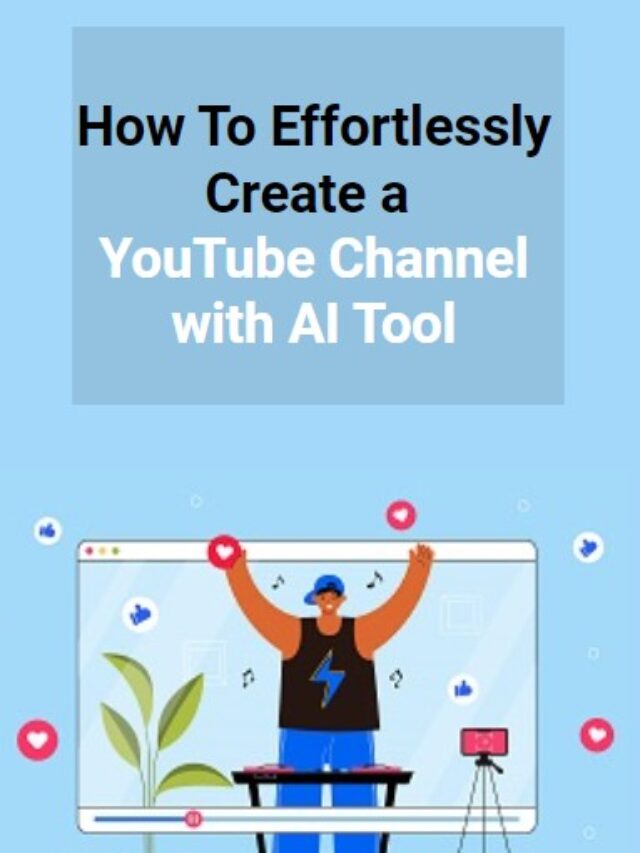 How To Effortlessly Create a YouTube Channel with AI Tool